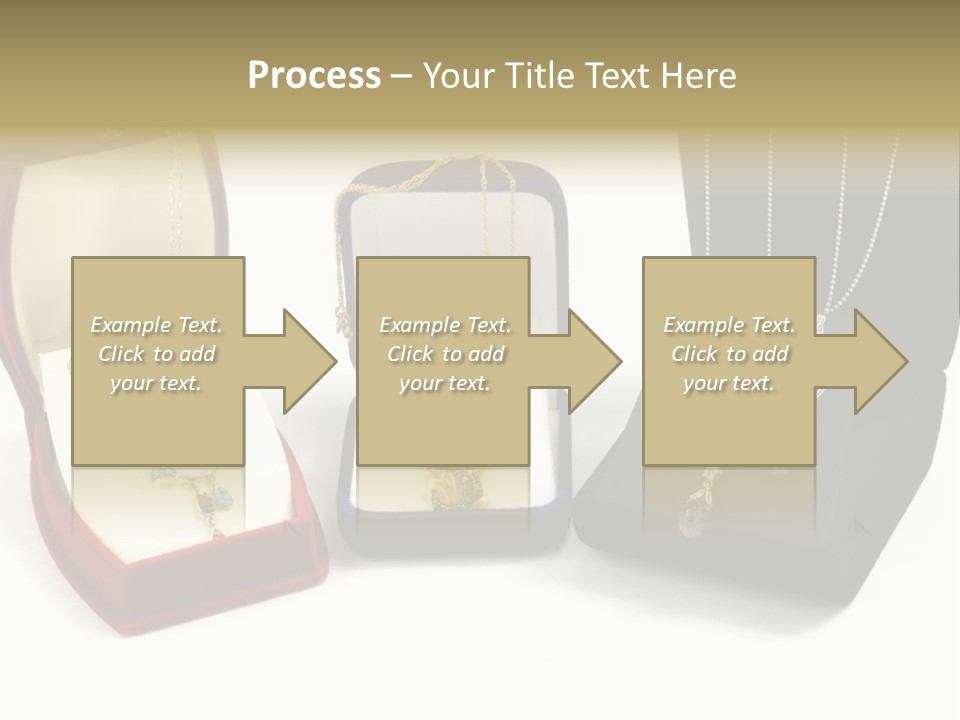 Process – Your Title Text Here

Example Text. Click to add your text.

Example Text. Click to add your text.

Example Text. Click to add your text.